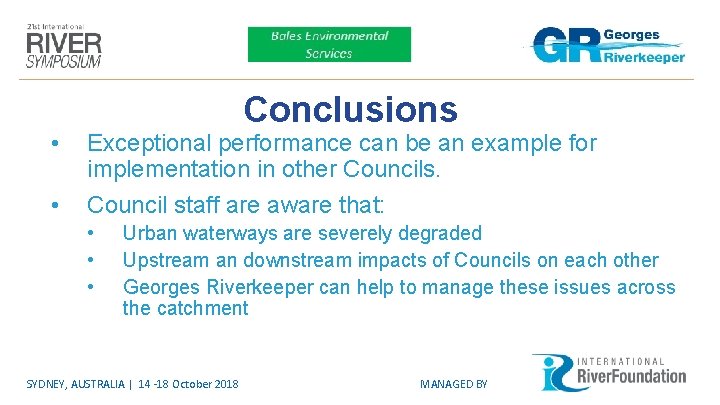 21st International
RIVER
SYMPOSIUM

Bales Environmental Services

GR Georges Riverkeeper

Conclusions

• Exceptional performance can be an example for implementation in other Councils.

• Council staff are aware that:
  • Urban waterways are severely degraded
  • Upstream an downstream impacts of Councils on each other
  • Georges Riverkeeper can help to manage these issues across the catchment

SYDNEY, AUSTRALIA | 14 -18 October 2018

MANAGED BY

INTERNATIONAL RiverFoundation